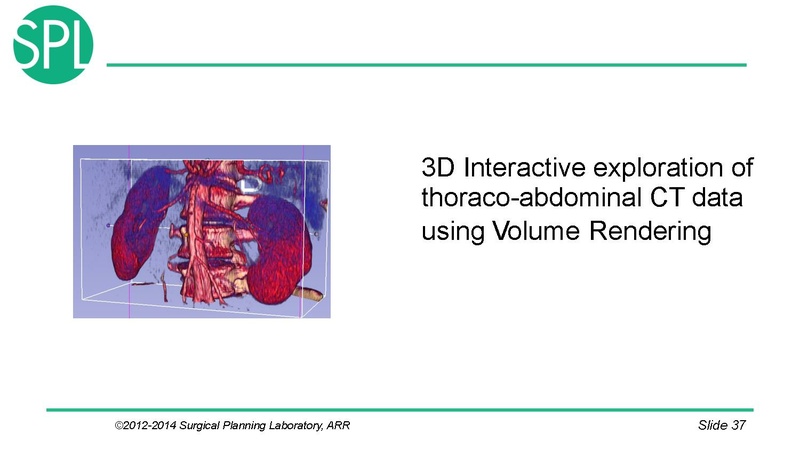 SPL

3D Interactive exploration of thoraco-abdominal CT data using Volume Rendering

©2012-2014 Surgical Planning Laboratory, ARR

Slide 37